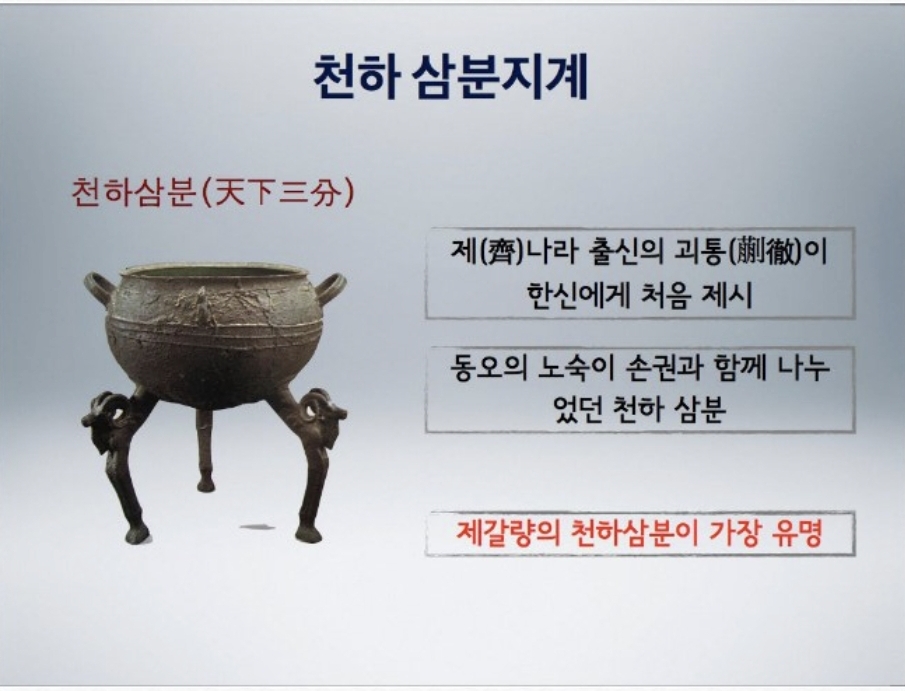 천하 삼분지계

천하삼분(天下三分)

제(齊)나라 출신의 괴통(蒯徹)이 한신에게 처음 제시

동오의 노숙이 손권과 함께 나누었던 천하 삼분

제갈량의 천하삼분이 가장 유명